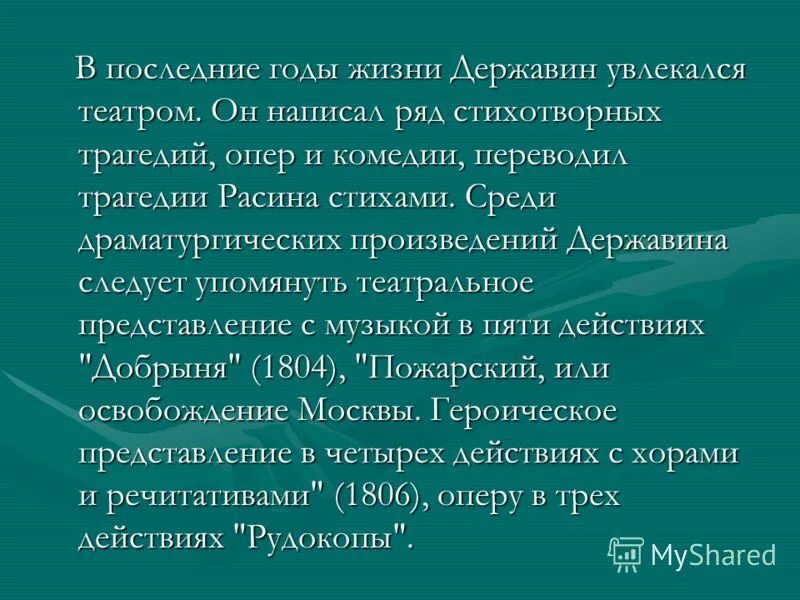 В последние годы жизни Державин увлекался театром. Он написал ряд стихотворных трагедий, опер и комедии, переводил трагедии Расина стихами. Среди драматургических произведений Державина следует упомянуть театральное представление с музыкой в пяти действиях "Добрыня" (1804), "Пожарский, или освобождение Москвы. Героическое представление в четырех действиях с хорами и речитативами" (1806), оперу в трех действиях "Рудокопы".

MyShared